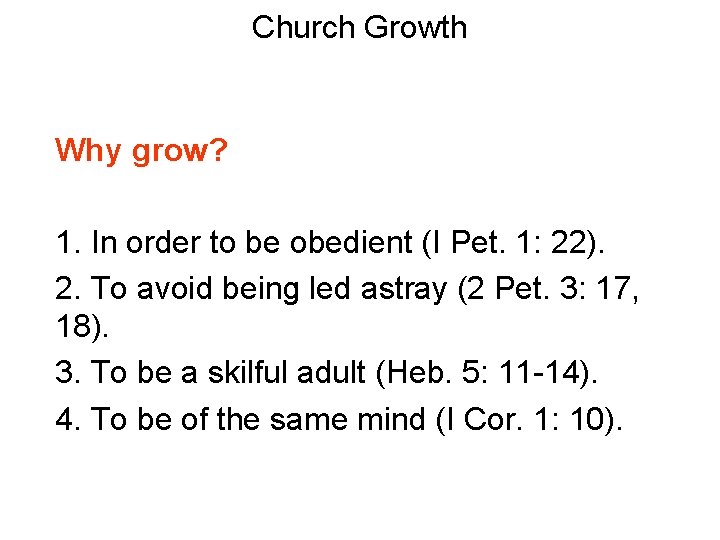 Church Growth

Why grow?

1. In order to be obedient (I Pet. 1: 22).

2. To avoid being led astray (2 Pet. 3: 17, 18).

3. To be a skilful adult (Heb. 5: 11-14).

4. To be of the same mind (I Cor. 1: 10).